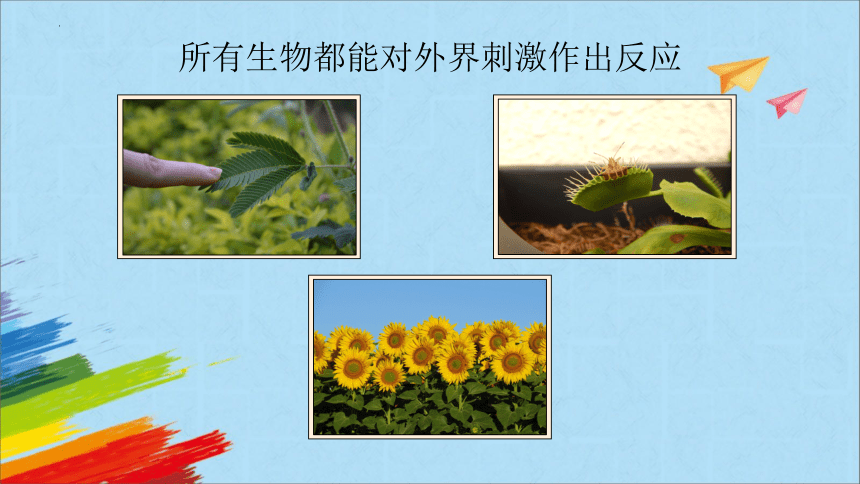 所有生物都能对外界刺激作出反应